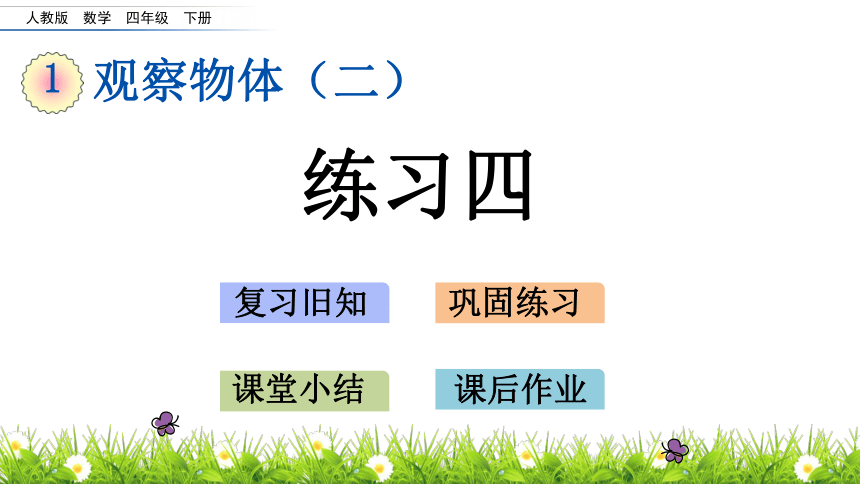 人教版 数学 四年级 下册

1 观察物体（二）

练习四

复习旧知

巩固练习

课堂小结

课后作业